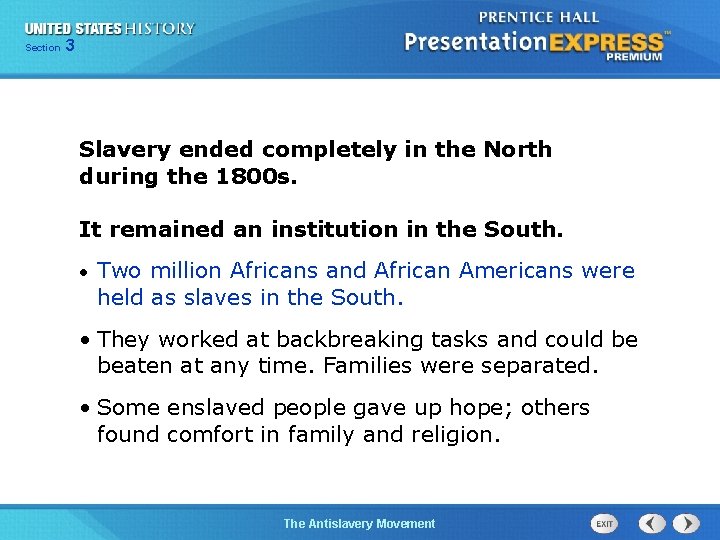 UNITED STATES HISTORY
Section 3

PRENTICE HALL
PresentationEXPRESS™
PREMIUM

Slavery ended completely in the North during the 1800s.

It remained an institution in the South.

• Two million Africans and African Americans were held as slaves in the South.

• They worked at backbreaking tasks and could be beaten at any time. Families were separated.

• Some enslaved people gave up hope; others found comfort in family and religion.

The Antislavery Movement

EXIT